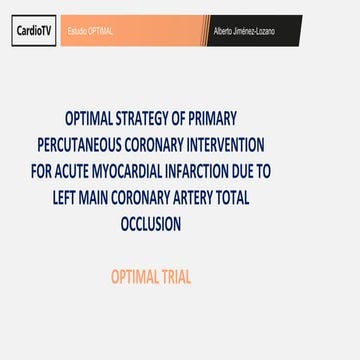 CardioTV

Estudio OPTIMAL

Alberto Jiménez-Lozano

OPTIMAL STRATEGY OF PRIMARY PERCUTANEOUS CORONARY INTERVENTION FOR ACUTE MYOCARDIAL INFARCTION DUE TO LEFT MAIN CORONARY ARTERY TOTAL OCCLUSION

OPTIMAL TRIAL